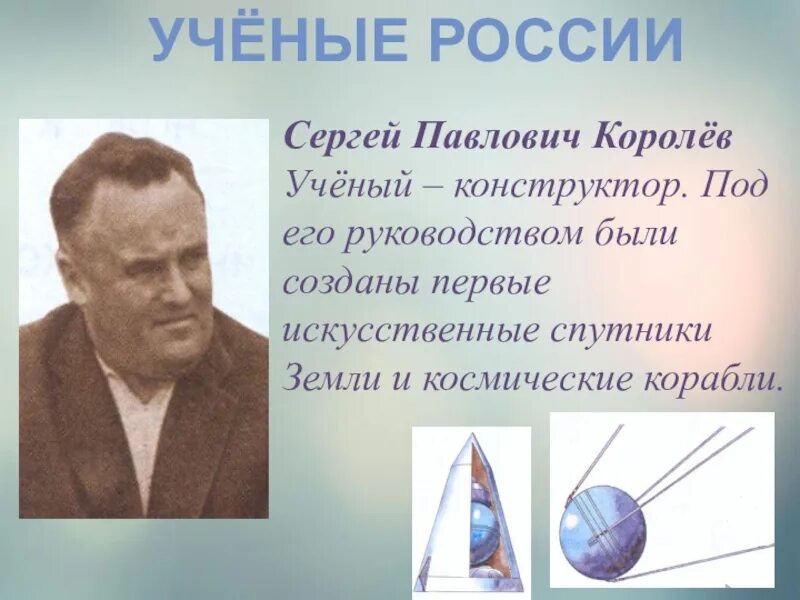 УЧЁНЫЕ РОССИИ

Сергей Павлович Королёв
Учёный – конструктор. Под его руководством были созданы первые искусственные спутники Земли и космические корабли.